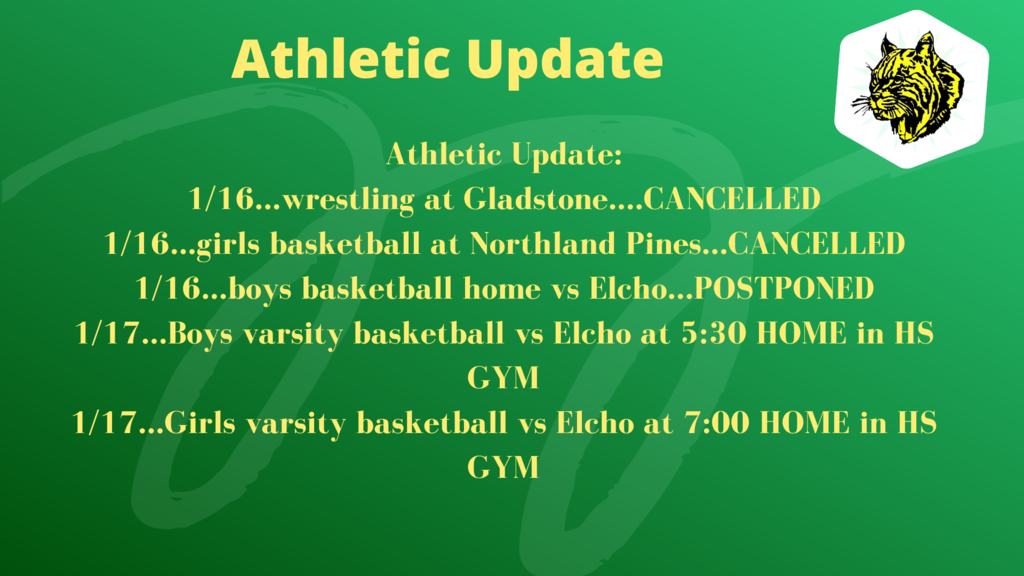 Athletic Update

Athletic Update:
1/16...wrestling at Gladstone....CANCELLED
1/16...girls basketball at Northland Pines...CANCELLED
1/16...boys basketball home vs Elcho...POSTPONED
1/17...Boys varsity basketball vs Elcho at 5:30 HOME in HS GYM
1/17...Girls varsity basketball vs Elcho at 7:00 HOME in HS GYM